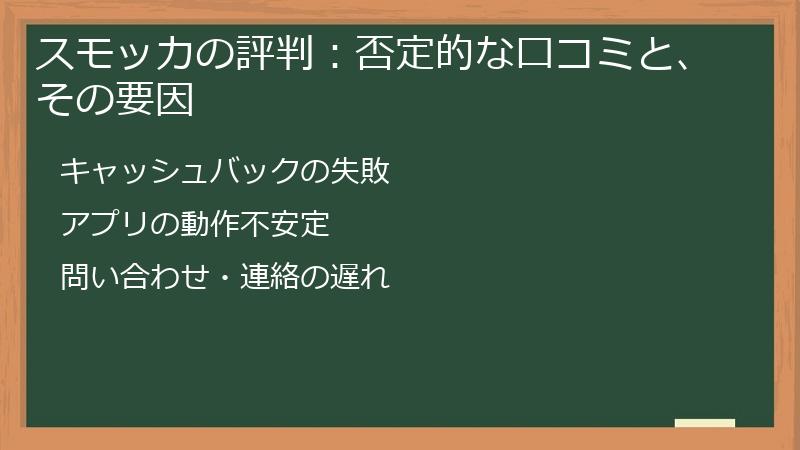 スモッカの評判：否定的な口コミと、その要因

キャッシュバックの失敗

アプリの動作不安定

問い合わせ・連絡の遅れ